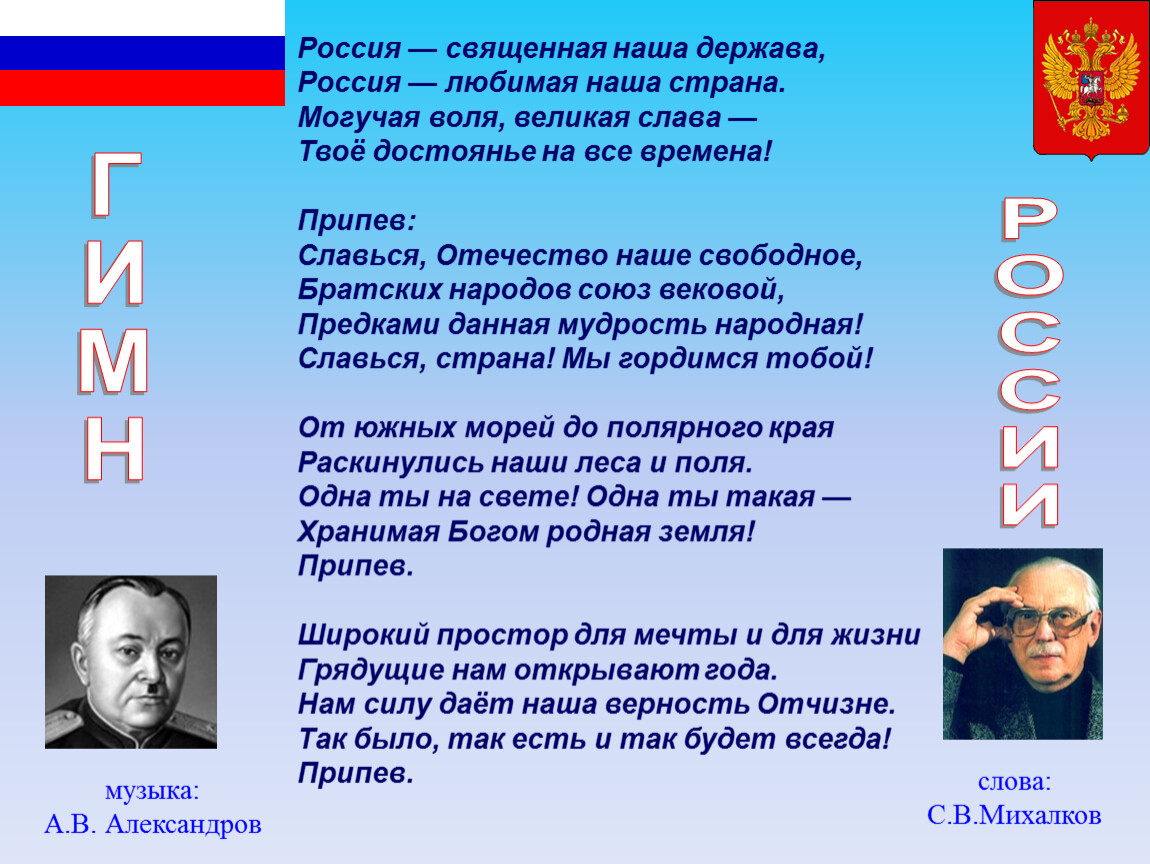 ГИМН

Россия — священная наша держава,
Россия — любимая наша страна.
Могучая воля, великая слава —
Твоё достоянье на все времена!

Припев:
Славься, Отечество наше свободное,
Братских народов союз вековой,
Предками данная мудрость народная!
Славься, страна! Мы гордимся тобой!

От южных морей до полярного края
Раскинулись наши леса и поля.
Одна ты на свете! Одна ты такая —
Хранимая Богом родная земля!
Припев.

Широкий простор для мечты и для жизни
Грядущие нам открывают года.
Нам силу даёт наша верность Отчизне.
Так было, так есть и так будет всегда!
Припев.

РОССИИ

музыка:
А.В. Александров

слова:
С.В.Михалков